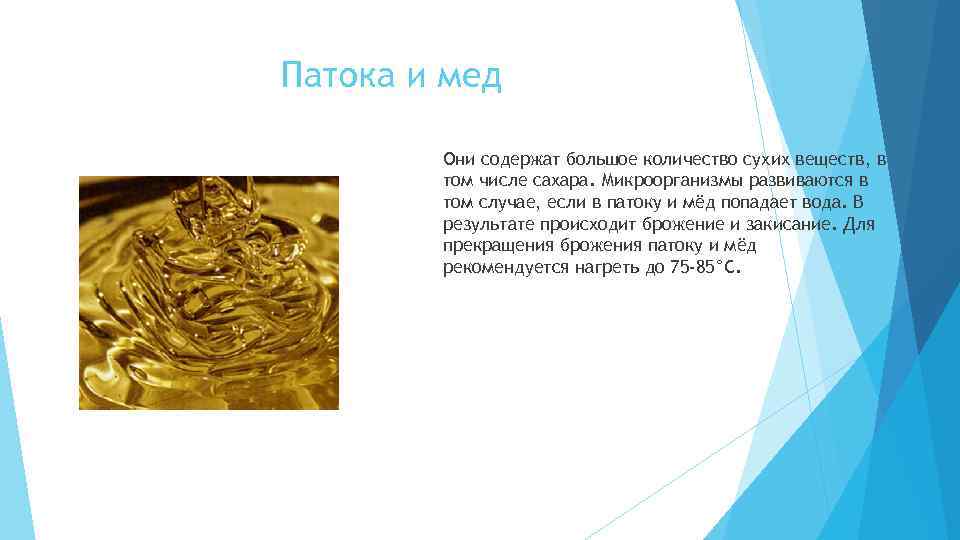 Патока и мед

Они содержат большое количество сухих веществ, в том числе сахара. Микроорганизмы развиваются в том случае, если в патоку и мёд попадает вода. В результате происходит брожение и закисание. Для прекращения брожения патоку и мёд рекомендуется нагреть до 75-85°С.